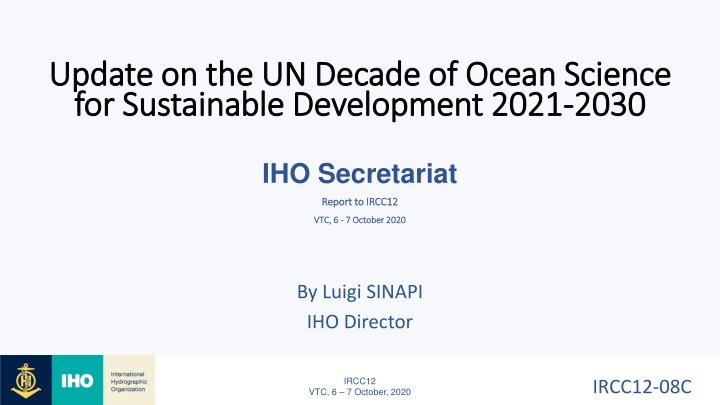 Update on the UN Decade of Ocean Science for Sustainable Development 2021-2030

IHO Secretariat

Report to IRCC12

VTC, 6 - 7 October 2020

By Luigi SINAPI

IHO Director

IHO

International Hydrographic Organization

IRCC12
VTC, 6 – 7 October, 2020

IRCC12-08C